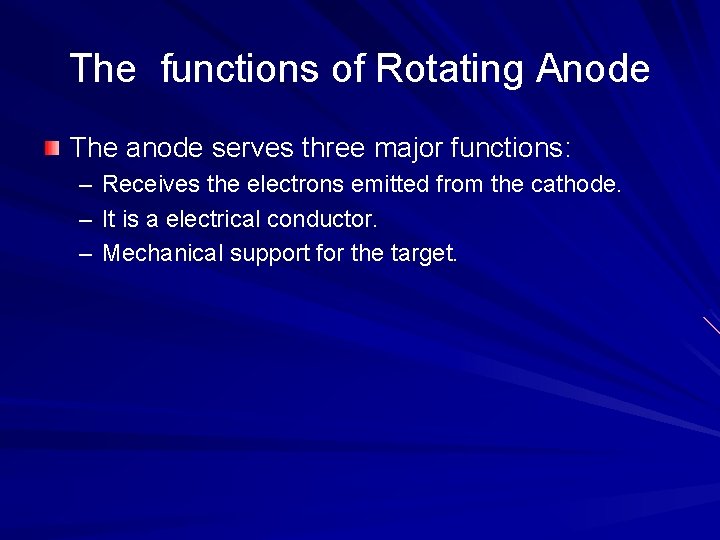 The  functions of Rotating Anode

The anode serves three major functions:

– Receives the electrons emitted from the cathode.
– It is a electrical conductor.
– Mechanical support for the target.